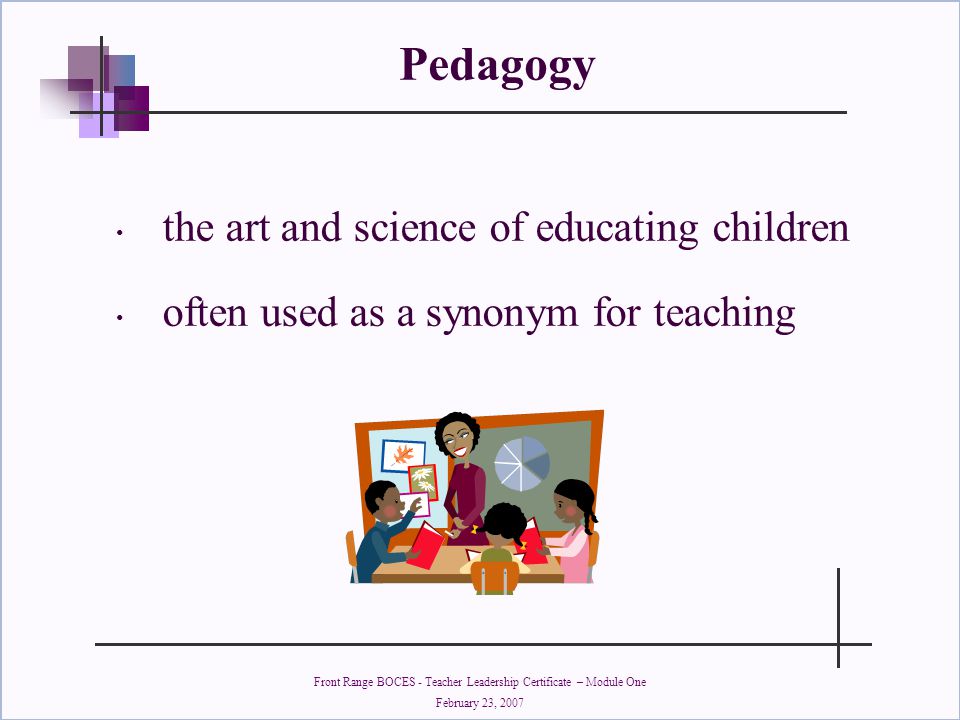 Pedagogy

• the art and science of educating children

• often used as a synonym for teaching

Front Range BOCES - Teacher Leadership Certificate – Module One
February 23, 2007